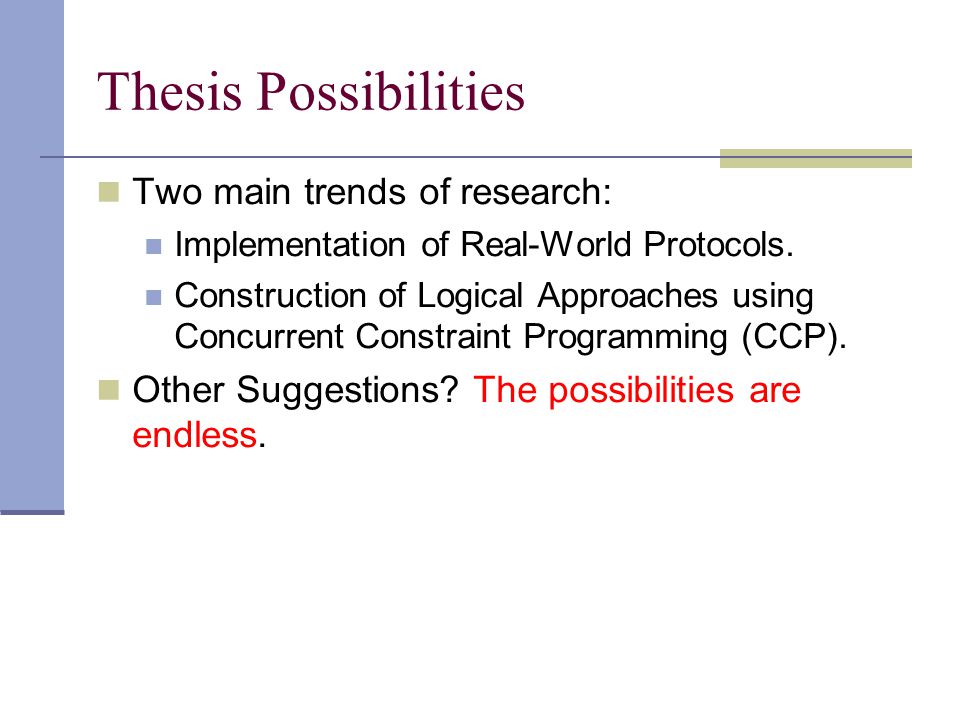 Thesis Possibilities

Two main trends of research:

Implementation of Real-World Protocols.

Construction of Logical Approaches using Concurrent Constraint Programming (CCP).

Other Suggestions? The possibilities are endless.